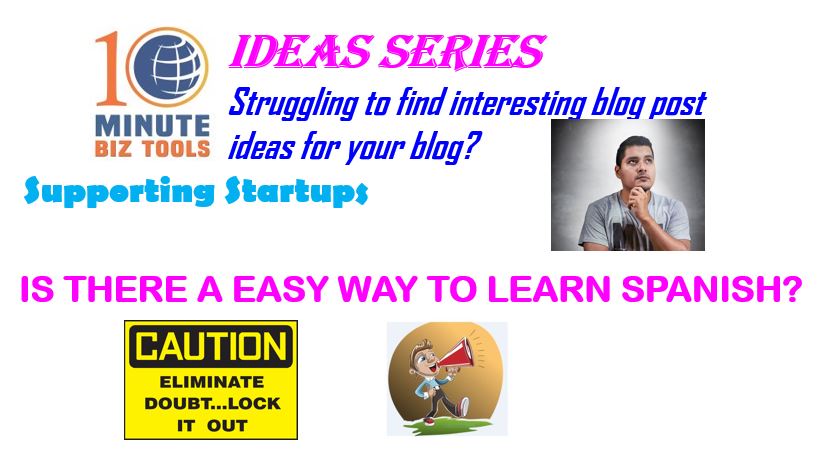 10 MINUTE BIZ TOOLS

IDEAS SERIES

Struggling to find interesting blog post ideas for your blog?

Supporting Startups

IS THERE A EASY WAY TO LEARN SPANISH?

CAUTION
ELIMINATE DOUBT...LOCK IT OUT